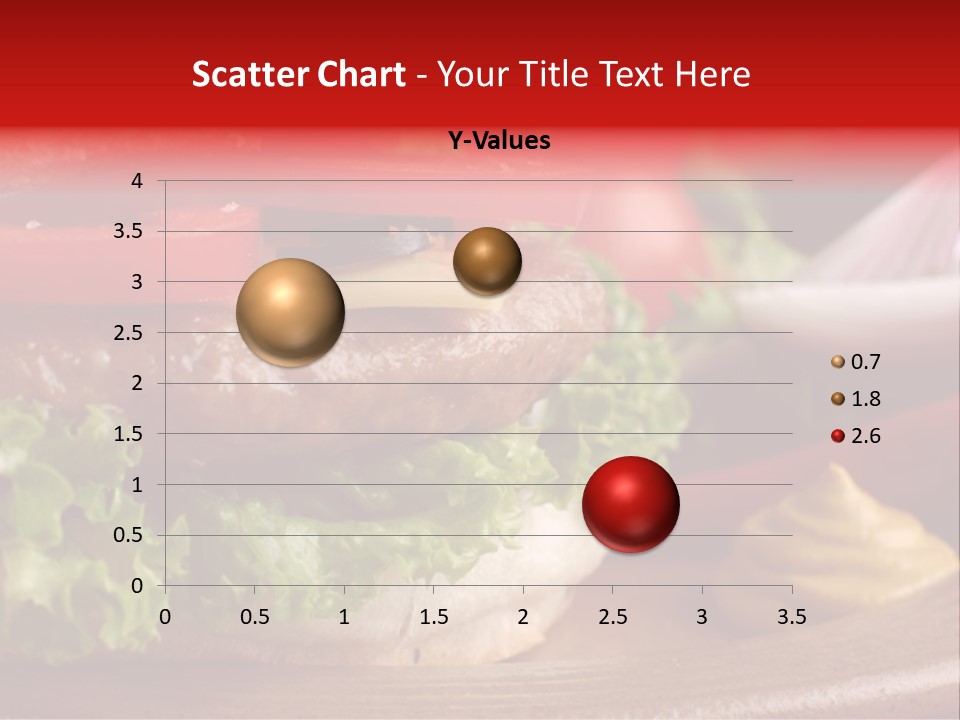 Scatter Chart - Your Title Text Here

Y-Values

4
3.5
3
2.5
2
1.5
1
0.5
0

0 0.5 1 1.5 2 2.5 3 3.5

0.7
1.8
2.6